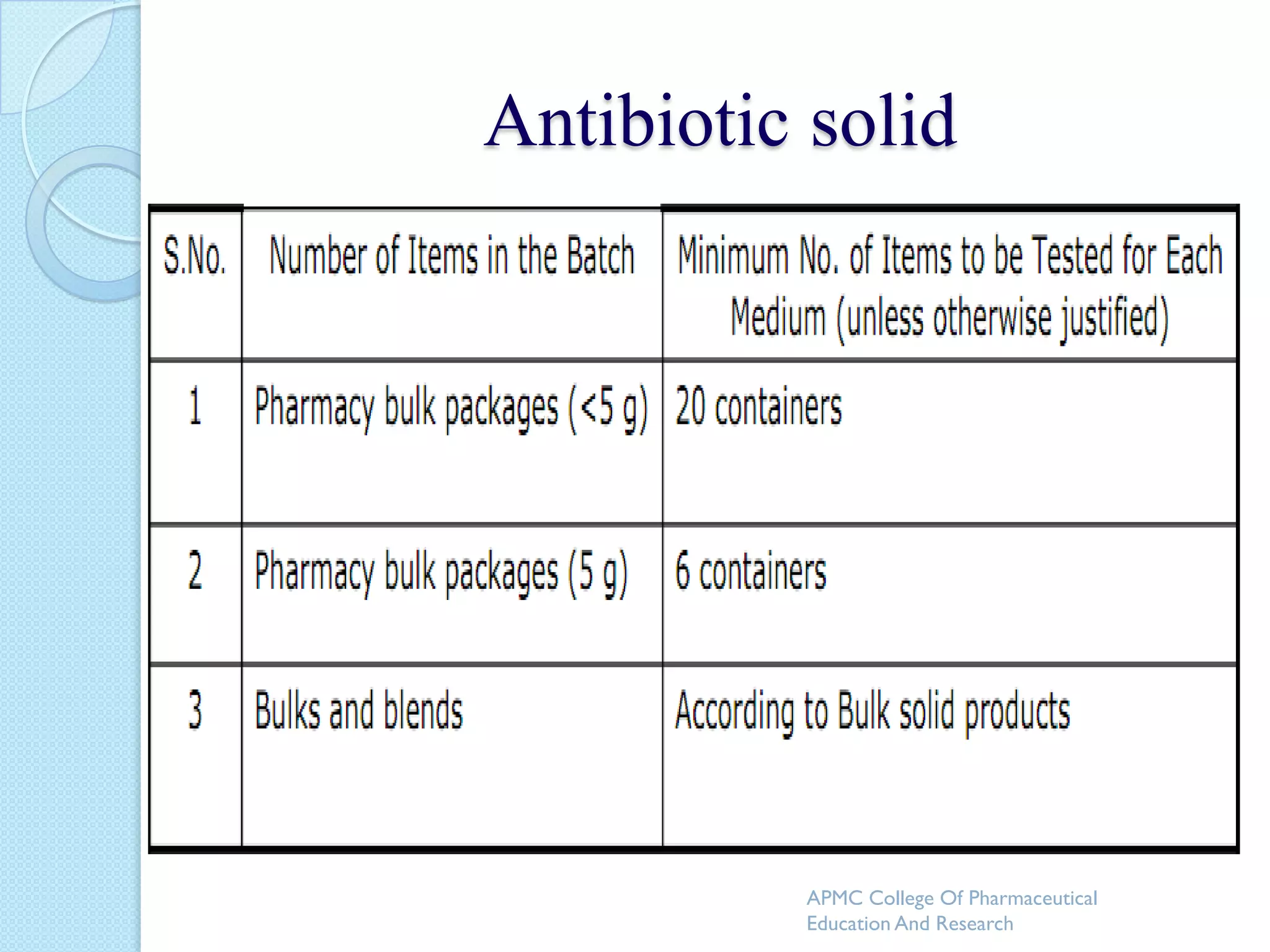 Antibiotic solid

| S.No. | Number of Items in the Batch | Minimum No. of Items to be Tested for Each Medium (unless otherwise justified) |
|---|---|---|
| 1 | Pharmacy bulk packages (<5 g) | 20 containers |
| 2 | Pharmacy bulk packages (5 g) | 6 containers |
| 3 | Bulks and blends | According to Bulk solid products |

APMC College Of Pharmaceutical Education And Research